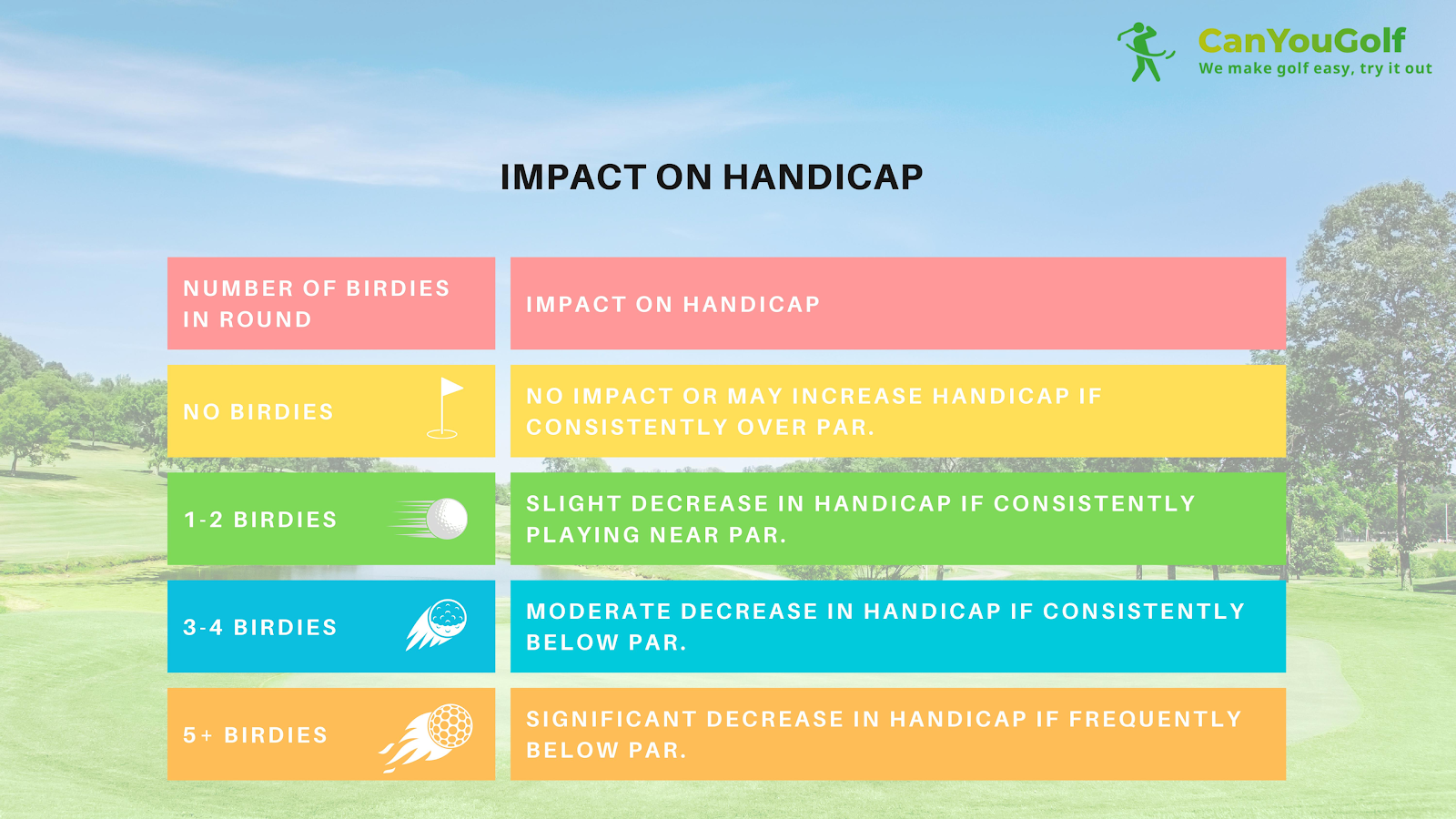 CanYouGolf
We make golf easy, try it out

IMPACT ON HANDICAP

| NUMBER OF BIRDIES IN ROUND | IMPACT ON HANDICAP |
|---|---|
| NO BIRDIES | NO IMPACT OR MAY INCREASE HANDICAP IF CONSISTENTLY OVER PAR. |
| 1-2 BIRDIES | SLIGHT DECREASE IN HANDICAP IF CONSISTENTLY PLAYING NEAR PAR. |
| 3-4 BIRDIES | MODERATE DECREASE IN HANDICAP IF CONSISTENTLY BELOW PAR. |
| 5+ BIRDIES | SIGNIFICANT DECREASE IN HANDICAP IF FREQUENTLY BELOW PAR. |